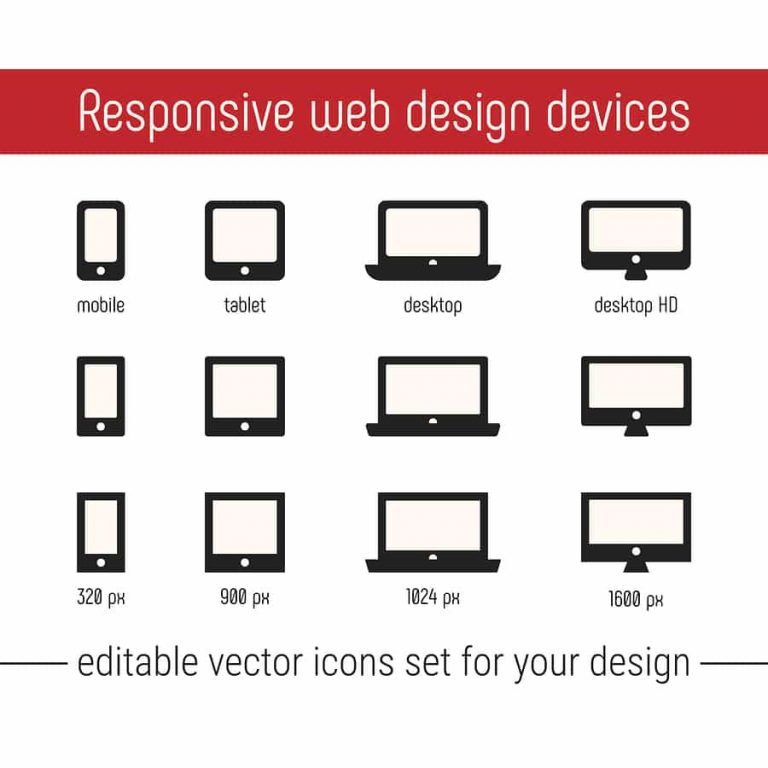 Responsive web design devices

mobile tablet desktop desktop HD

320 px 900 px 1024 px 1600 px

editable vector icons set for your design